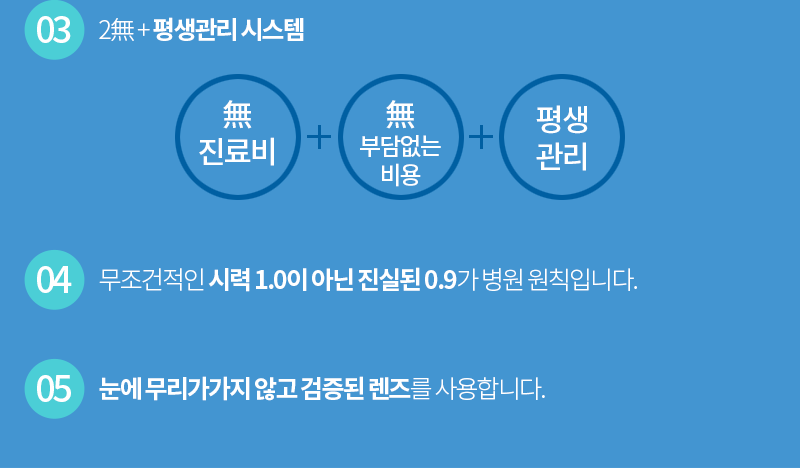 03 2無 + 평생관리 시스템

無
진료비

+

無
부담없는
비용

+

평생
관리

04 무조건적인 시력 1.0이 아닌 진실된 0.9가 병원 원칙입니다.

05 눈에 무리가가지 않고 검증된 렌즈를 사용합니다.